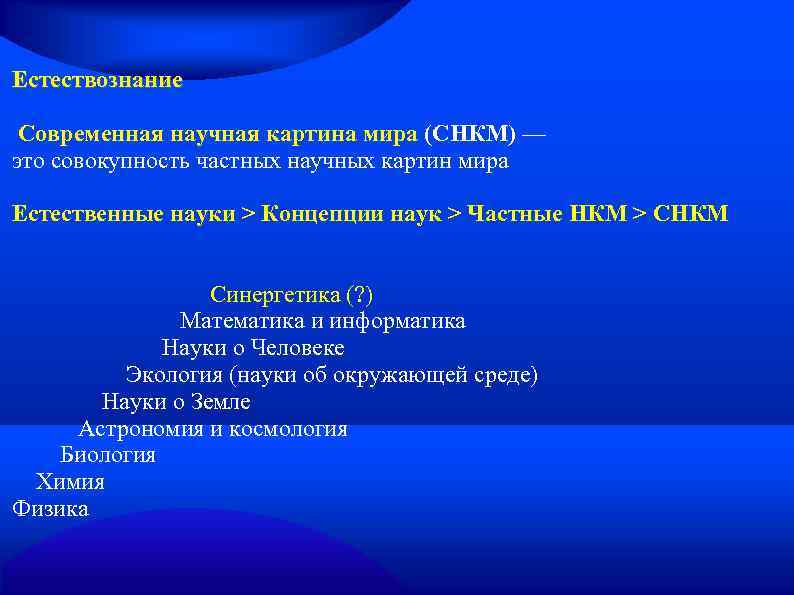 Естествознание

Современная научная картина мира (СНКМ) — это совокупность частных научных картин мира

Естественные науки > Концепции наук > Частные НКМ > СНКМ

Синергетика (?)
Математика и информатика
Науки о Человеке
Экология (науки об окружающей среде)
Науки о Земле
Астрономия и космология
Биология
Химия
Физика